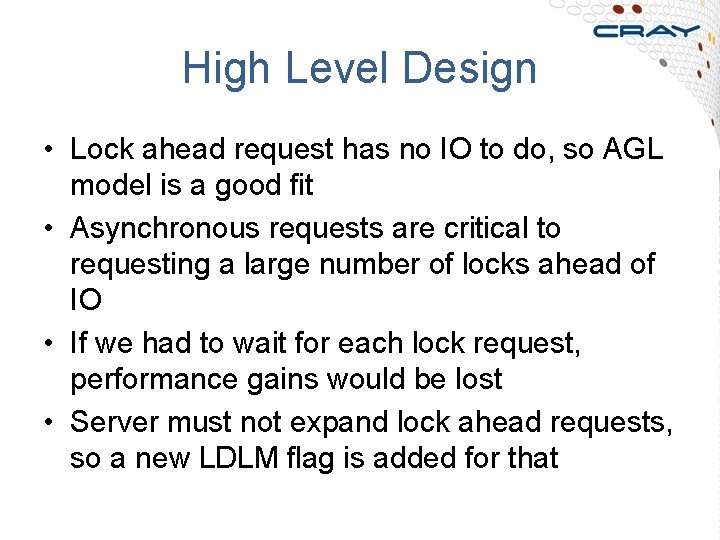 CRAY

High Level Design

• Lock ahead request has no IO to do, so AGL model is a good fit
• Asynchronous requests are critical to requesting a large number of locks ahead of IO
• If we had to wait for each lock request, performance gains would be lost
• Server must not expand lock ahead requests, so a new LDLM flag is added for that